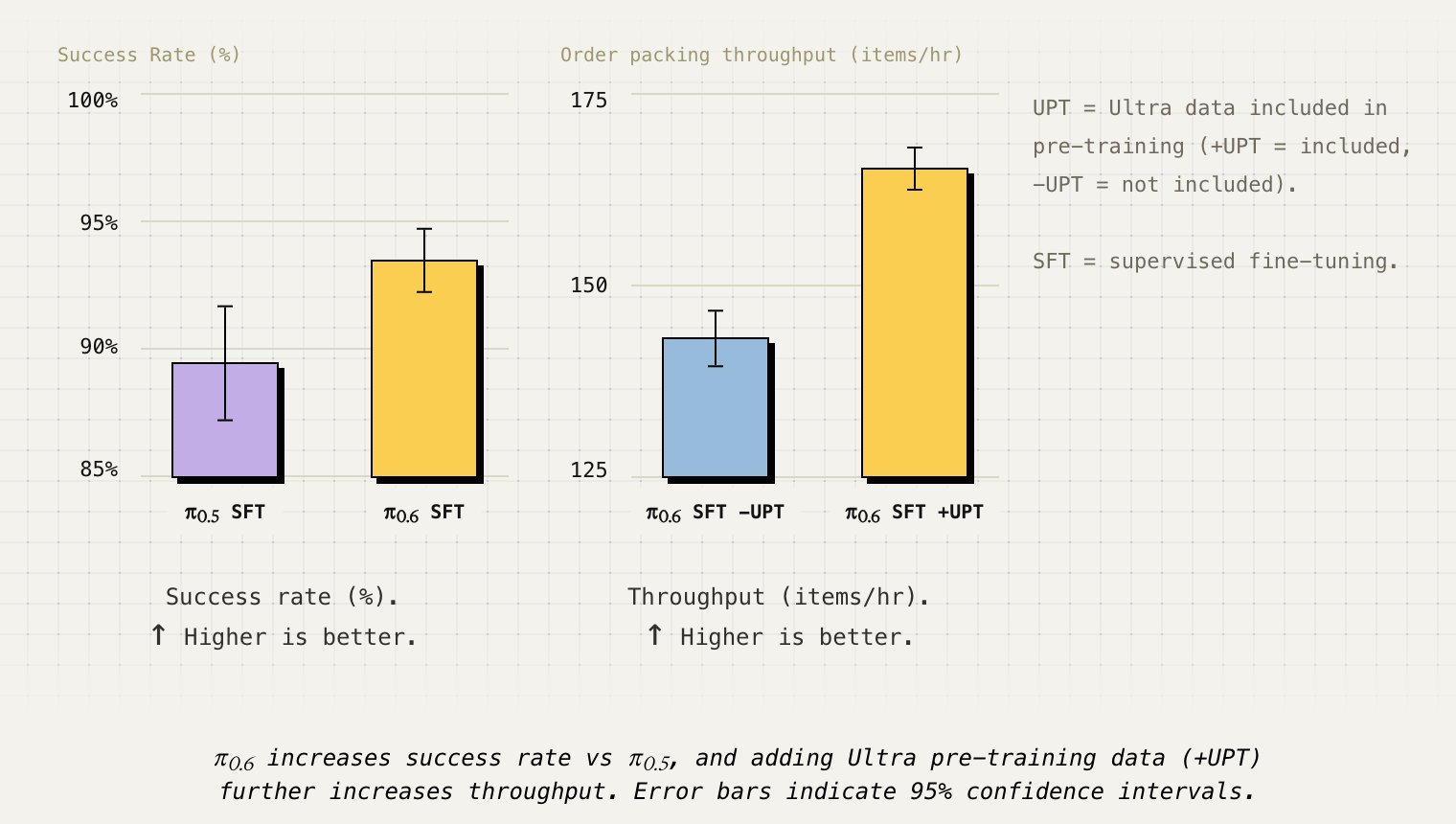 Success Rate (%)

100%

95%

90%

85%

$\pi_{0.5}$ SFT

$\pi_{0.6}$ SFT

Success rate (%).
↑ Higher is better.

Order packing throughput (items/hr)

175

150

125

$\pi_{0.6}$ SFT −UPT

$\pi_{0.6}$ SFT +UPT

Throughput (items/hr).
↑ Higher is better.

UPT = Ultra data included in pre-training (+UPT = included, −UPT = not included).

SFT = supervised fine-tuning.

$\pi_{0.6}$ increases success rate vs $\pi_{0.5}$, and adding Ultra pre-training data (+UPT) further increases throughput. Error bars indicate 95% confidence intervals.